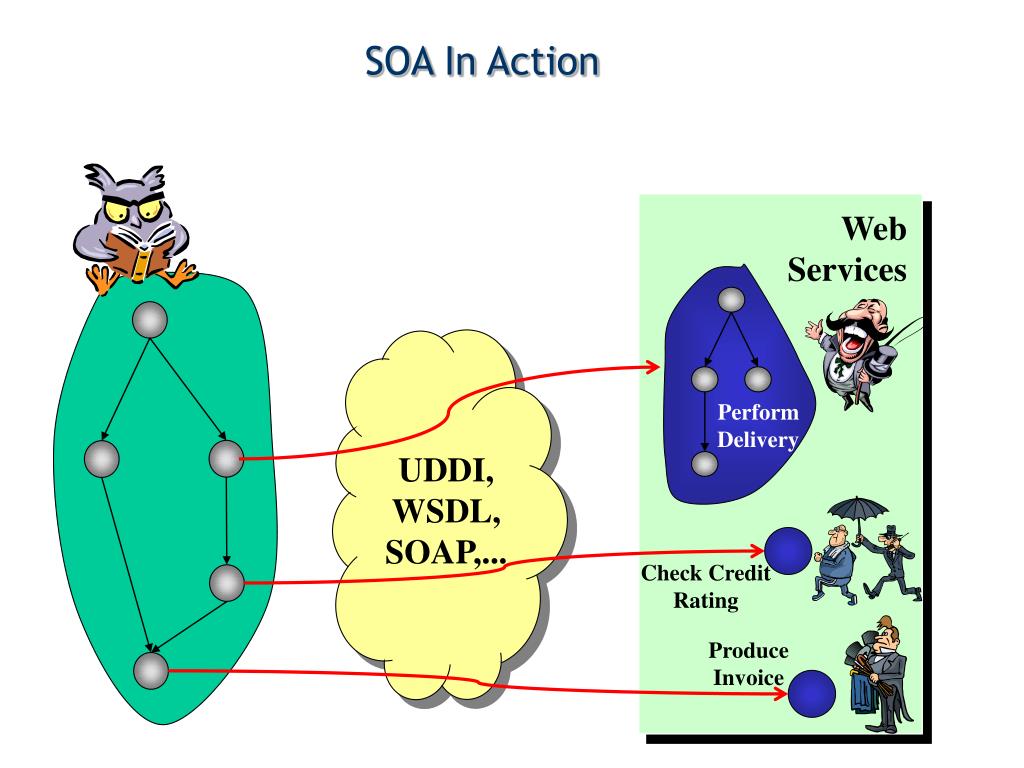 SOA In Action

UDDI,
WSDL,
SOAP,...

Web
Services

Perform
Delivery

Check Credit
Rating

Produce
Invoice